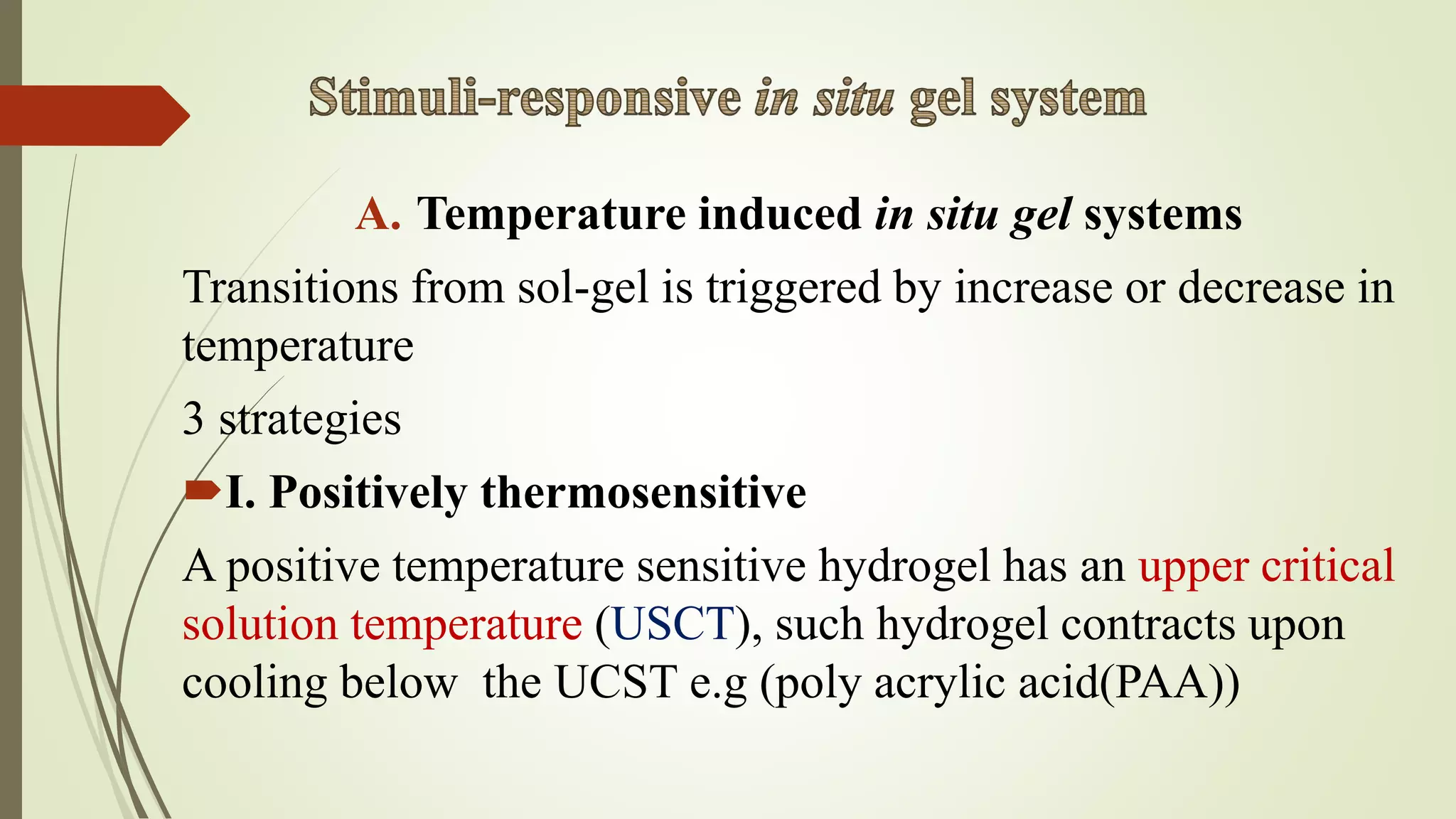 Stimuli-responsive in situ gel system

A. Temperature induced in situ gel systems

Transitions from sol-gel is triggered by increase or decrease in temperature

3 strategies

I. Positively thermosensitive

A positive temperature sensitive hydrogel has an upper critical solution temperature (USCT), such hydrogel contracts upon cooling below the UCST e.g (poly acrylic acid(PAA))